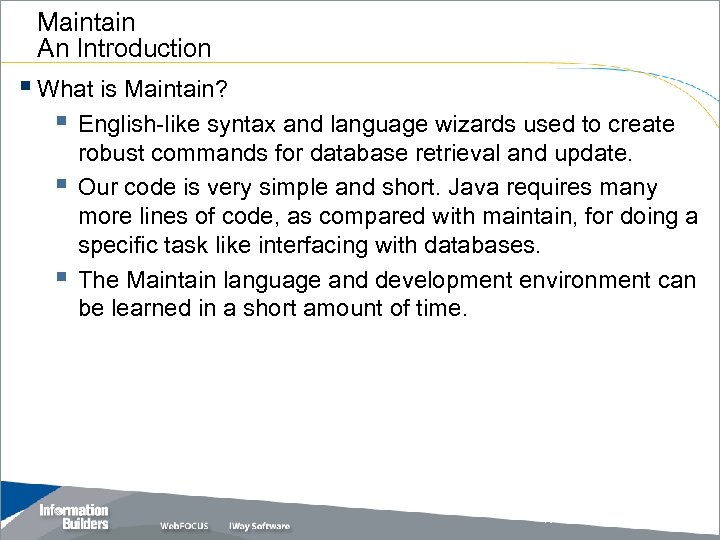 Maintain
An Introduction

What is Maintain?

English-like syntax and language wizards used to create robust commands for database retrieval and update.

Our code is very simple and short. Java requires many more lines of code, as compared with maintain, for doing a specific task like interfacing with databases.

The Maintain language and development environment can be learned in a short amount of time.

Information Builders WebFOCUS iWay Software